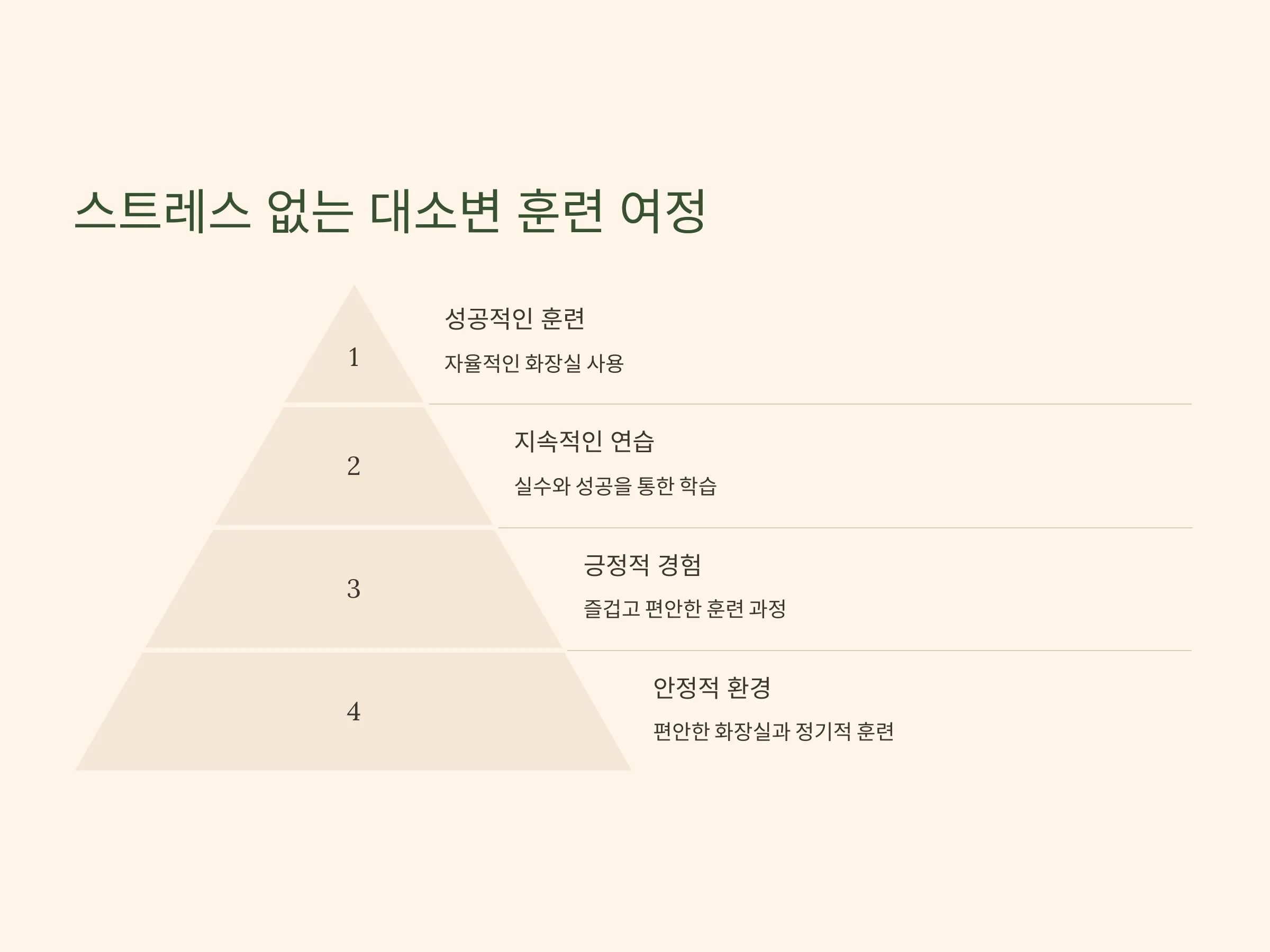 스트레스 없는 대소변 훈련 여정

1

성공적인 훈련

자율적인 화장실 사용

2

지속적인 연습

실수와 성공을 통한 학습

3

긍정적 경험

즐겁고 편안한 훈련 과정

4

안정적 환경

편안한 화장실과 정기적 훈련